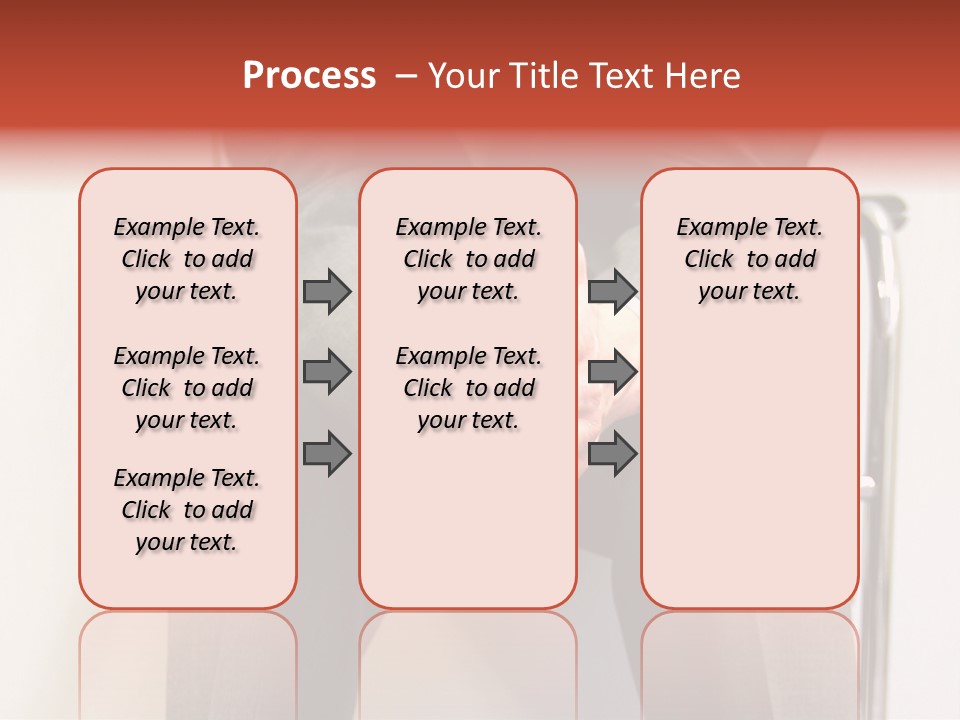 Process – Your Title Text Here

Example Text. Click to add your text.

Example Text. Click to add your text.

Example Text. Click to add your text.

Example Text. Click to add your text.

Example Text. Click to add your text.

Example Text. Click to add your text.